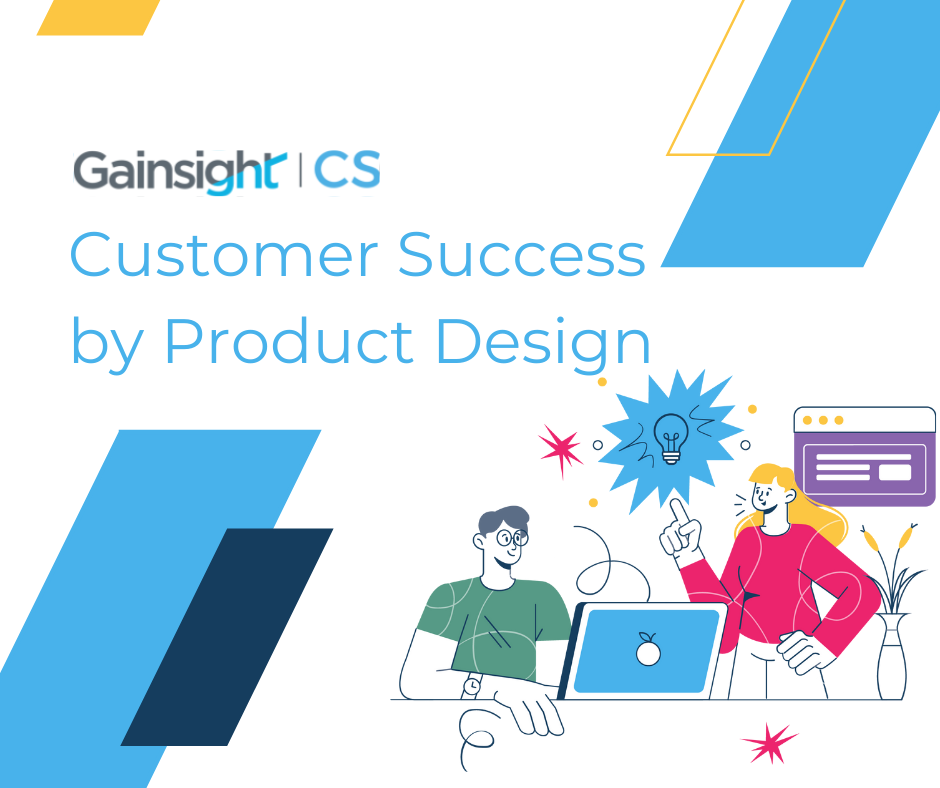 Gainsight | CS

Customer Success by Product Design